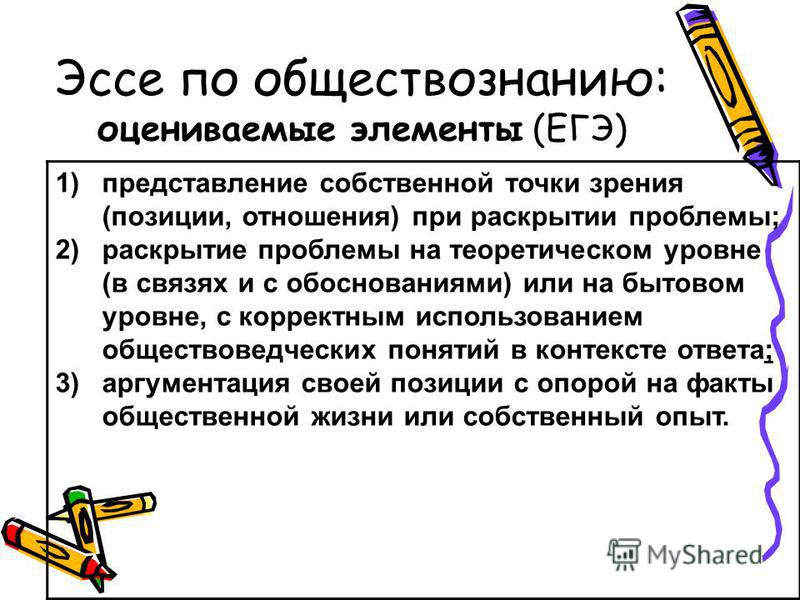 Эссе по обществознанию:
оцениваемые элементы (ЕГЭ)

1) представление собственной точки зрения (позиции, отношения) при раскрытии проблемы;
2) раскрытие проблемы на теоретическом уровне (в связях и с обоснованиями) или на бытовом уровне, с корректным использованием обществоведческих понятий в контексте ответа;
3) аргументация своей позиции с опорой на факты общественной жизни или собственный опыт.

MyShared